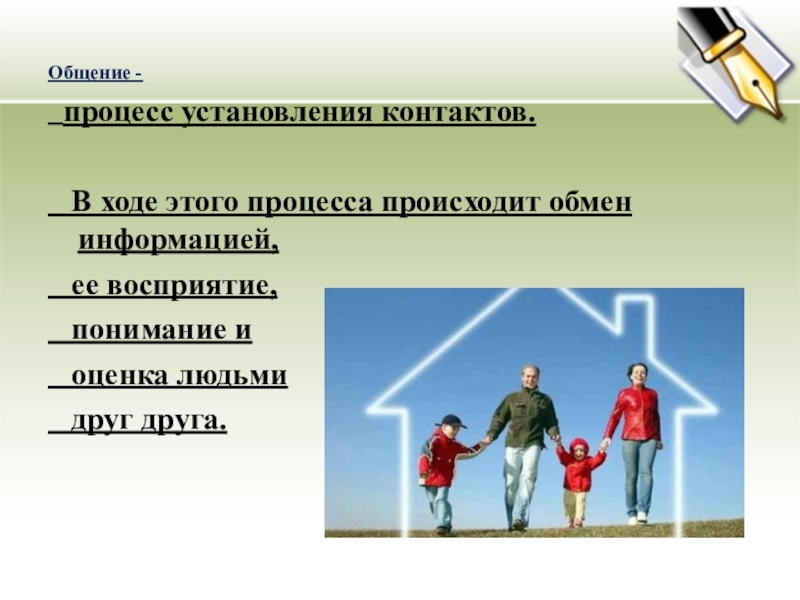 Общение -

процесс установления контактов.

В ходе этого процесса происходит обмен информацией,

ее восприятие,

понимание и

оценка людьми

друг друга.